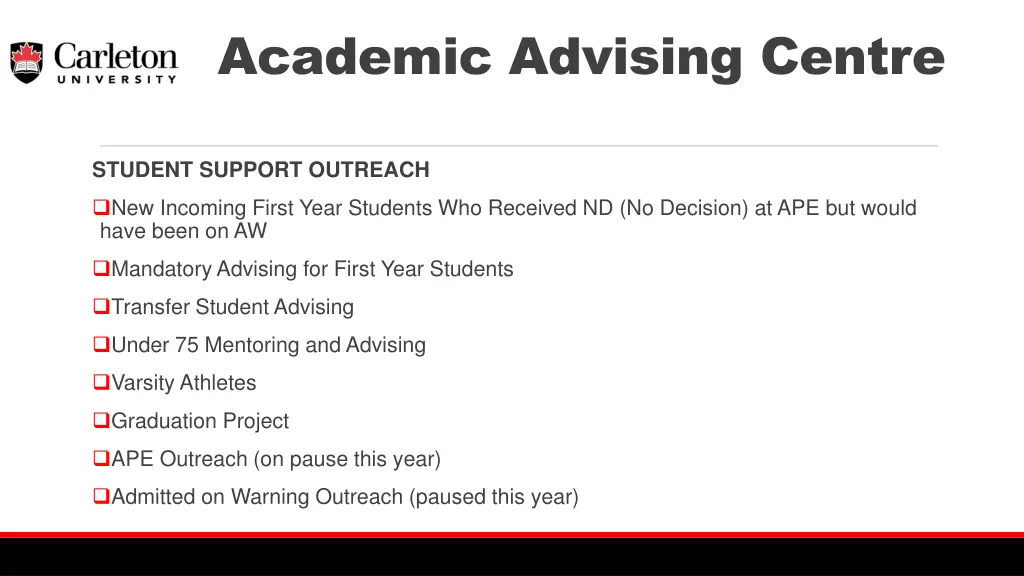 Carleton UNIVERSITY

Academic Advising Centre

STUDENT SUPPORT OUTREACH

❑New Incoming First Year Students Who Received ND (No Decision) at APE but would have been on AW

❑Mandatory Advising for First Year Students

❑Transfer Student Advising

❑Under 75 Mentoring and Advising

❑Varsity Athletes

❑Graduation Project

❑APE Outreach (on pause this year)

❑Admitted on Warning Outreach (paused this year)